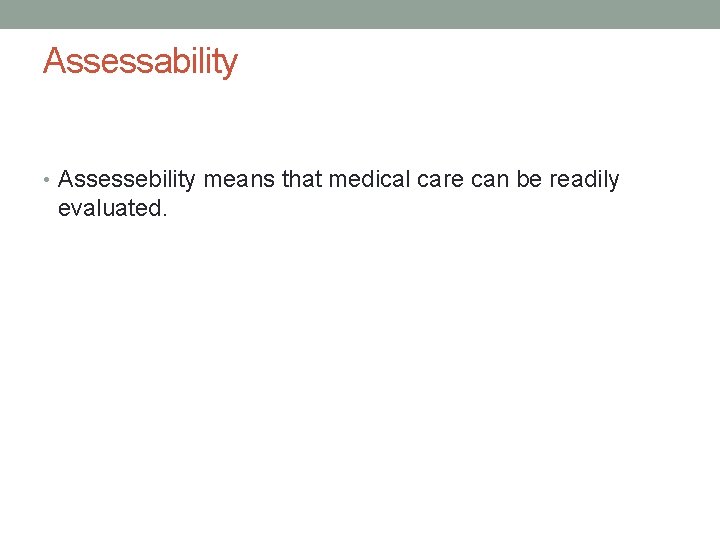 Assessability

• Assessebility means that medical care can be readily evaluated.